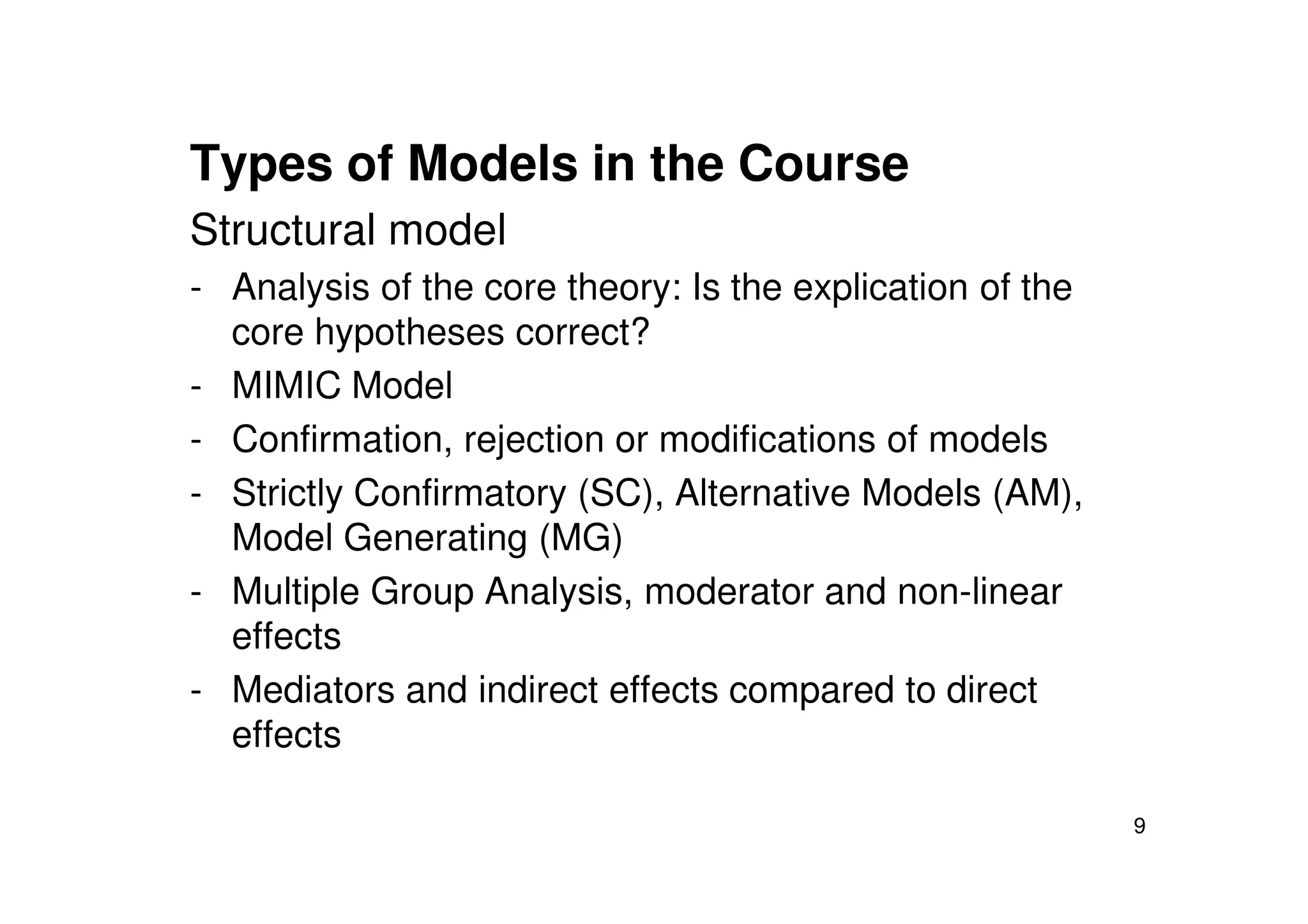 Types of Models in the Course

Structural model

- Analysis of the core theory: Is the explication of the core hypotheses correct?
- MIMIC Model
- Confirmation, rejection or modifications of models
- Strictly Confirmatory (SC), Alternative Models (AM), Model Generating (MG)
- Multiple Group Analysis, moderator and non-linear effects
- Mediators and indirect effects compared to direct effects

9